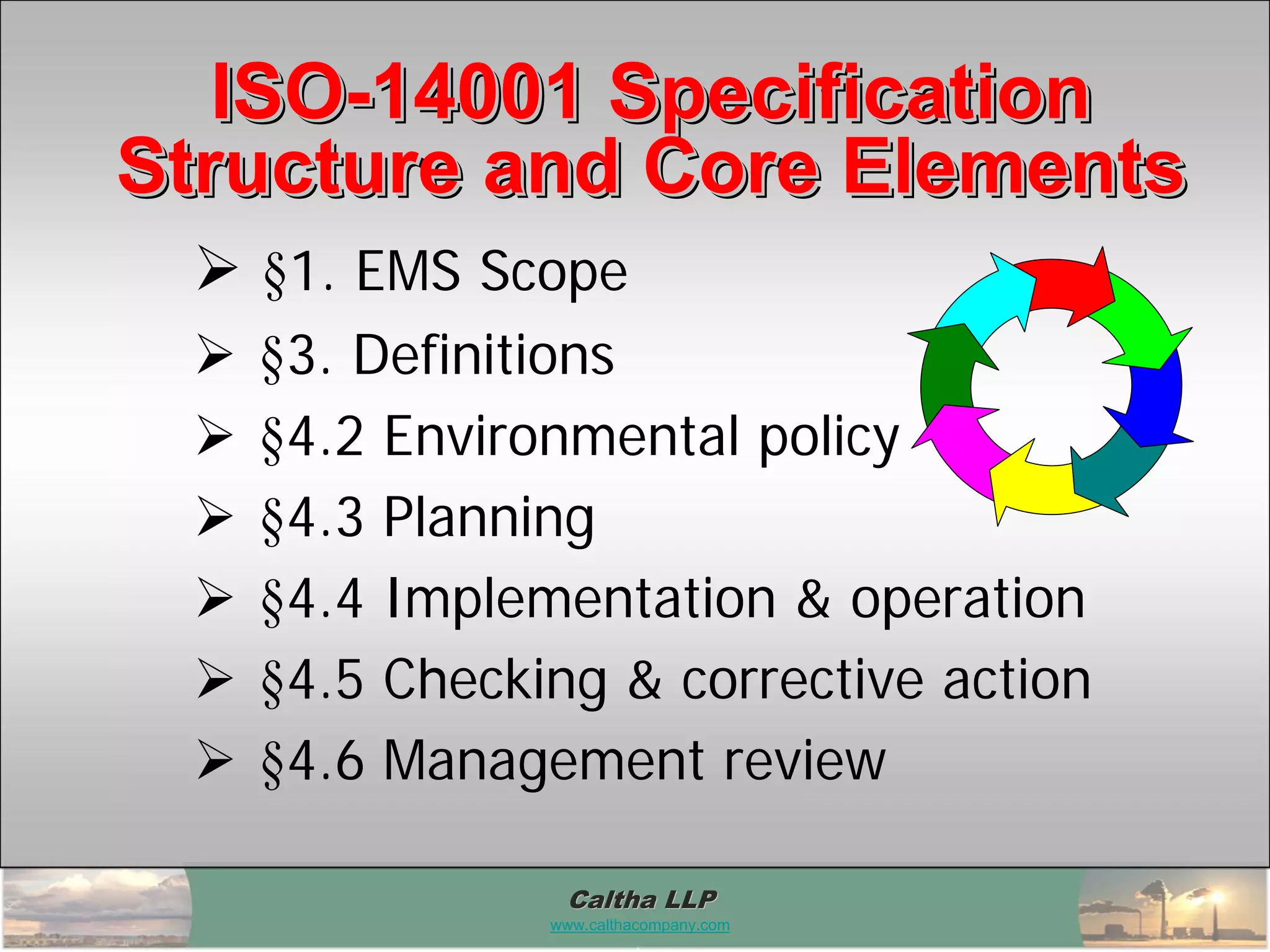 ISO-14001 Specification Structure and Core Elements

➢ §1. EMS Scope
➢ §3. Definitions
➢ §4.2 Environmental policy
➢ §4.3 Planning
➢ §4.4 Implementation & operation
➢ §4.5 Checking & corrective action
➢ §4.6 Management review

Caltha LLP
www.calthacompany.com